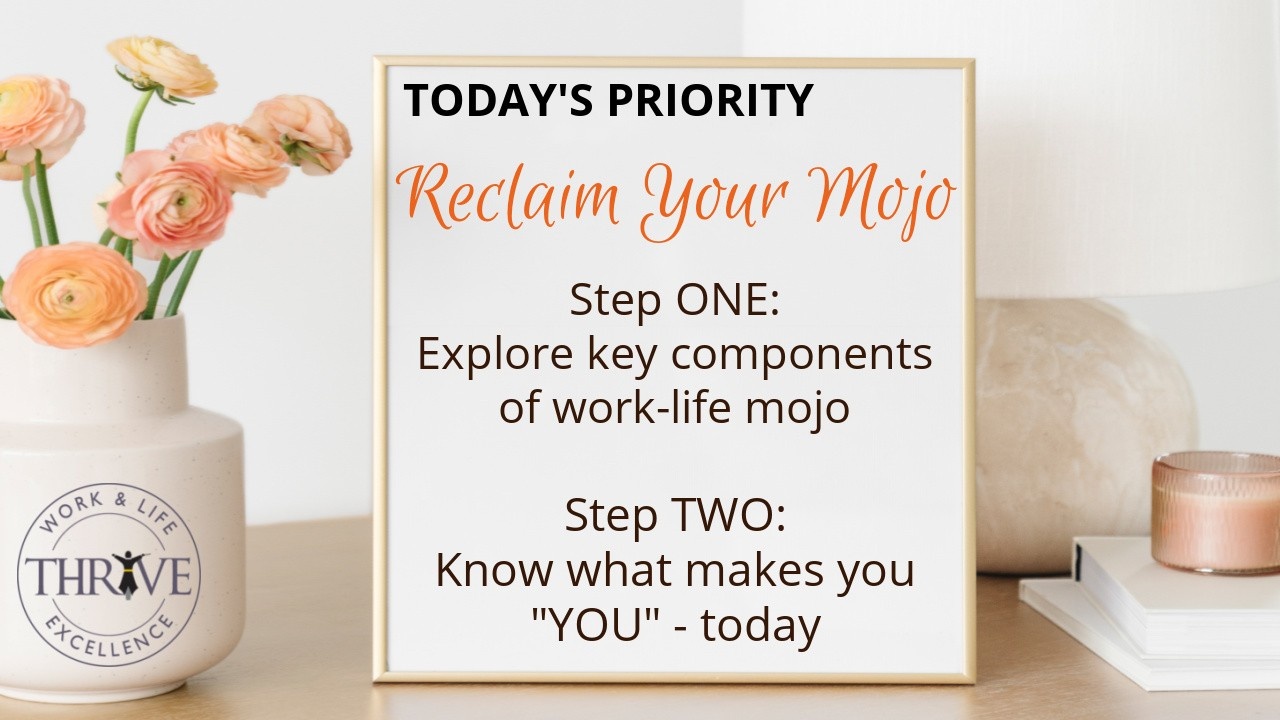 TODAY'S PRIORITY

Reclaim Your Mojo

Step ONE:
Explore key components of work-life mojo

Step TWO:
Know what makes you "YOU" - today

WORK & LIFE
THRIVE
EXCELLENCE